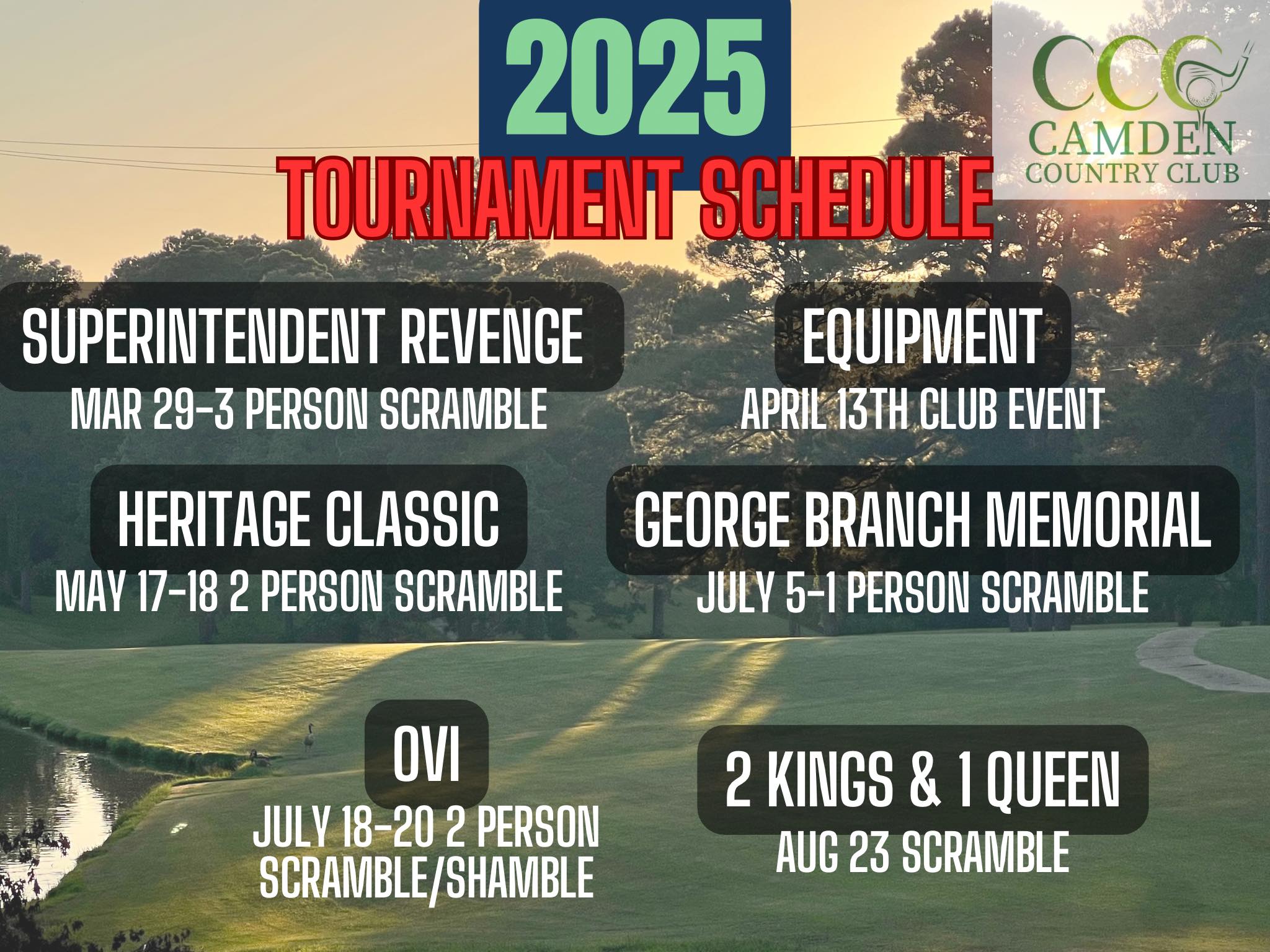 2025
TOURNAMENT SCHEDULE

CCC
CAMDEN
COUNTRY CLUB

SUPERINTENDENT REVENGE
MAR 29-3 PERSON SCRAMBLE

EQUIPMENT
APRIL 13TH CLUB EVENT

HERITAGE CLASSIC
MAY 17-18 2 PERSON SCRAMBLE

GEORGE BRANCH MEMORIAL
JULY 5-1 PERSON SCRAMBLE

OVI
JULY 18-20 2 PERSON SCRAMBLE/SHAMBLE

2 KINGS & 1 QUEEN
AUG 23 SCRAMBLE